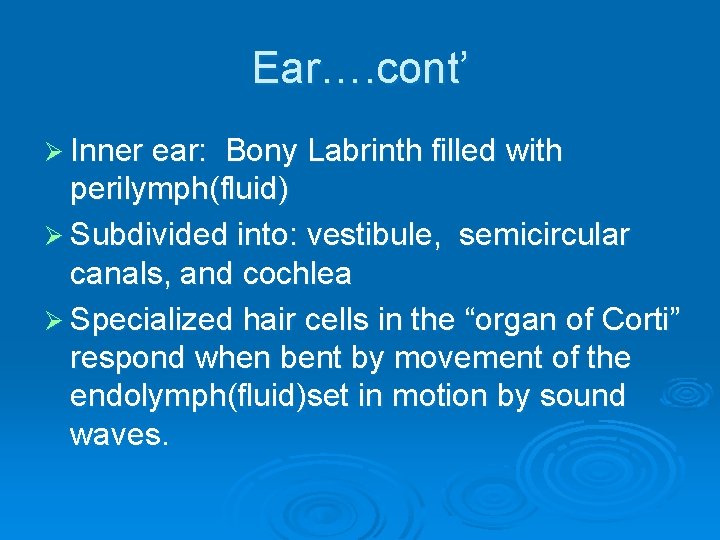 Ear….cont’

➢ Inner ear: Bony Labrinth filled with perilymph(fluid)

➢ Subdivided into: vestibule, semicircular canals, and cochlea

➢ Specialized hair cells in the “organ of Corti” respond when bent by movement of the endolymph(fluid)set in motion by sound waves.